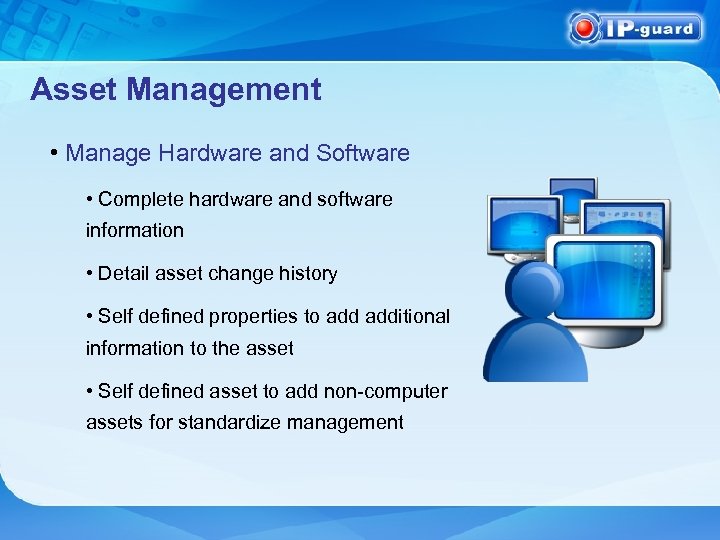 IP-guard

Asset Management

• Manage Hardware and Software

• Complete hardware and software information

• Detail asset change history

• Self defined properties to add additional information to the asset

• Self defined asset to add non-computer assets for standardize management